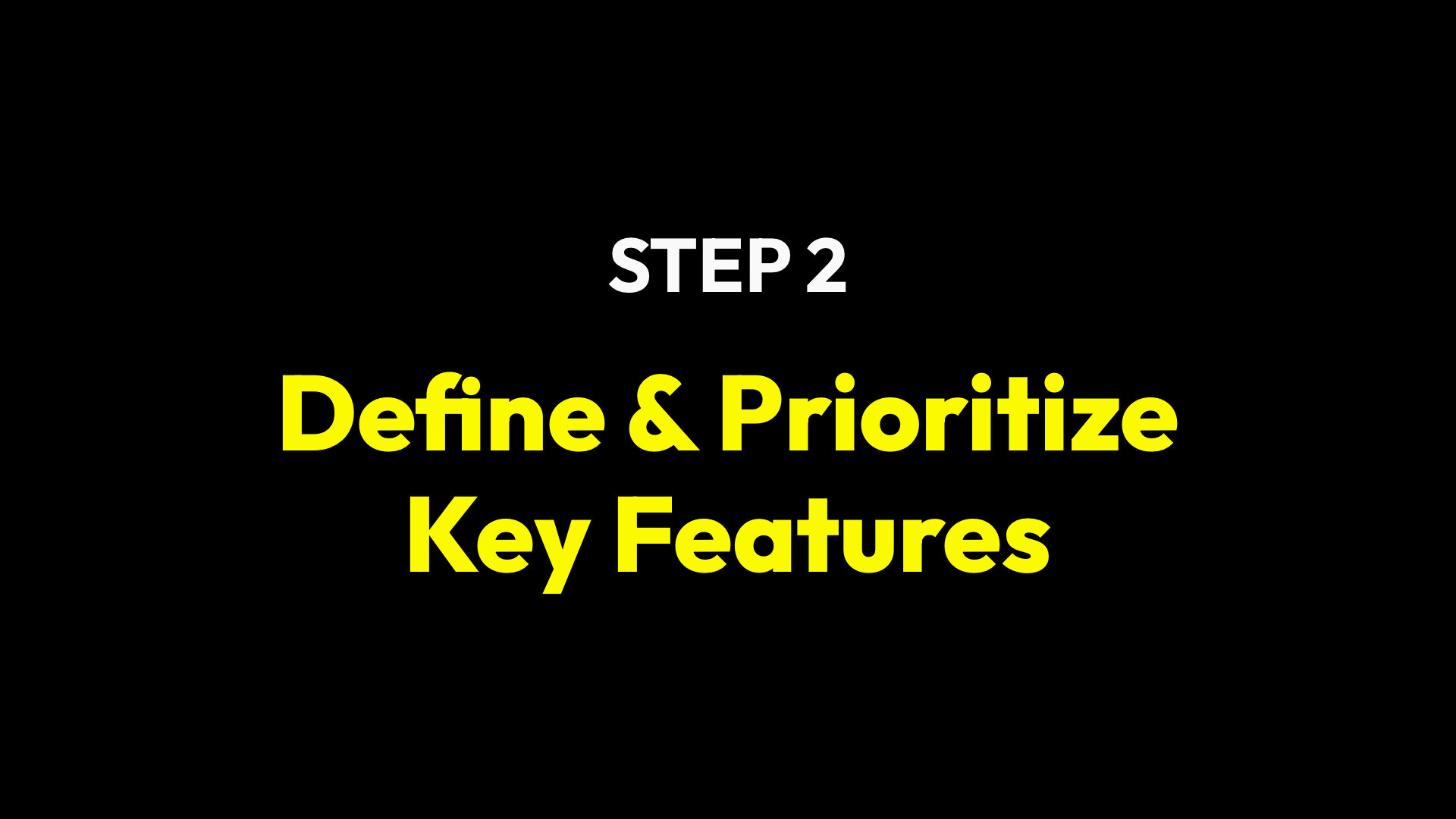 STEP 2

Define & Prioritize Key Features